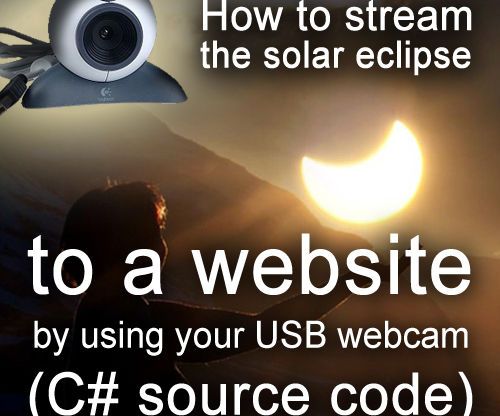 How to stream the solar eclipse

to a website

by using your USB webcam

(C# source code)